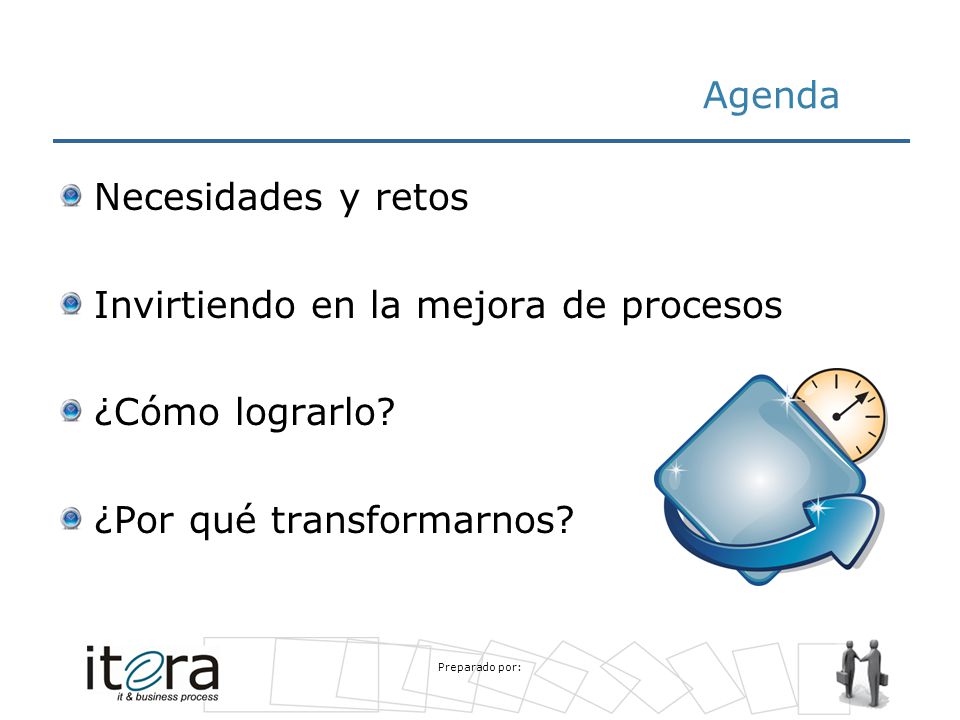 Agenda

Necesidades y retos

Invirtiendo en la mejora de procesos

¿Cómo lograrlo?

¿Por qué transformarnos?

itera
it & business process

Preparado por: